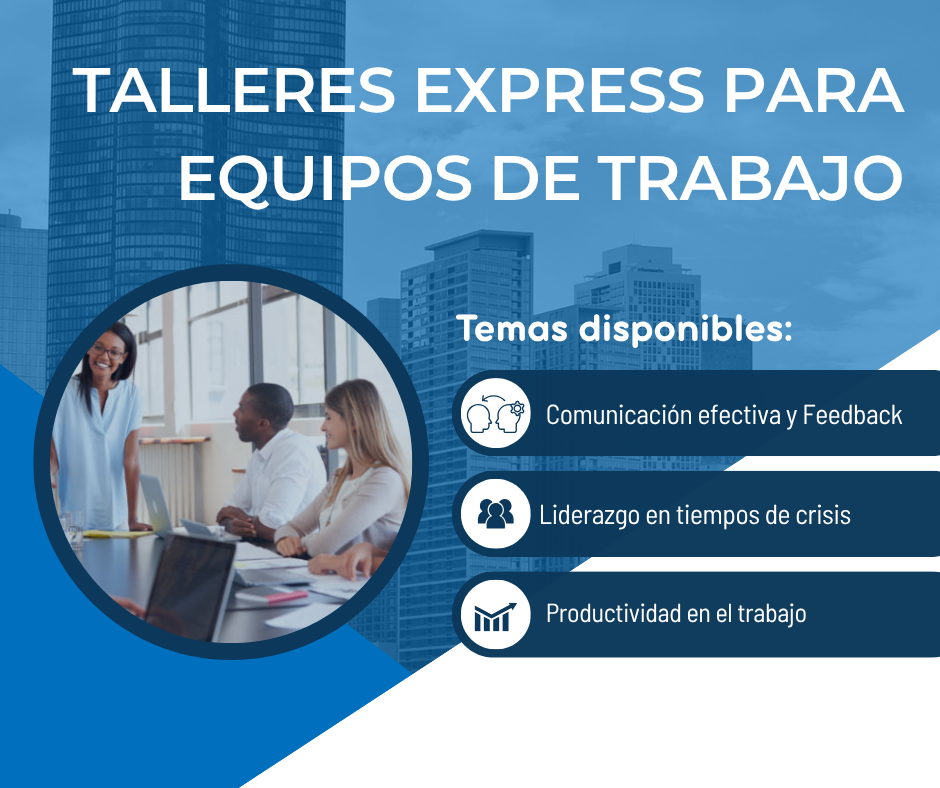 TALLERES EXPRESS PARA EQUIPOS DE TRABAJO

Temas disponibles:

Comunicación efectiva y Feedback

Liderazgo en tiempos de crisis

Productividad en el trabajo